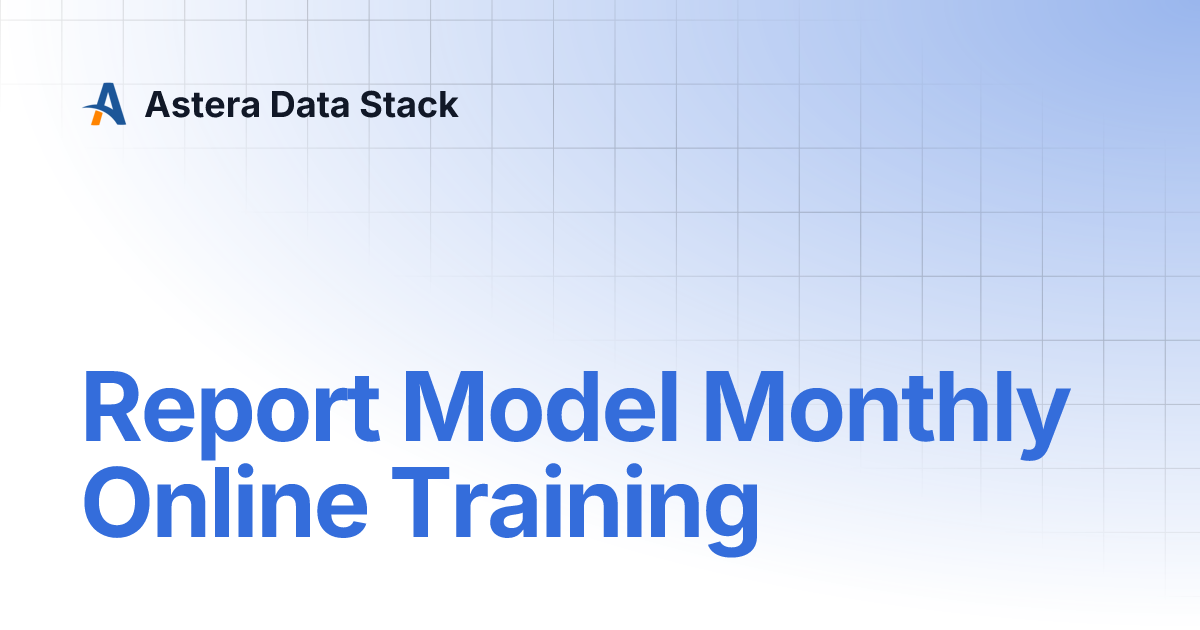 Astera Data Stack

Report Model Monthly Online Training